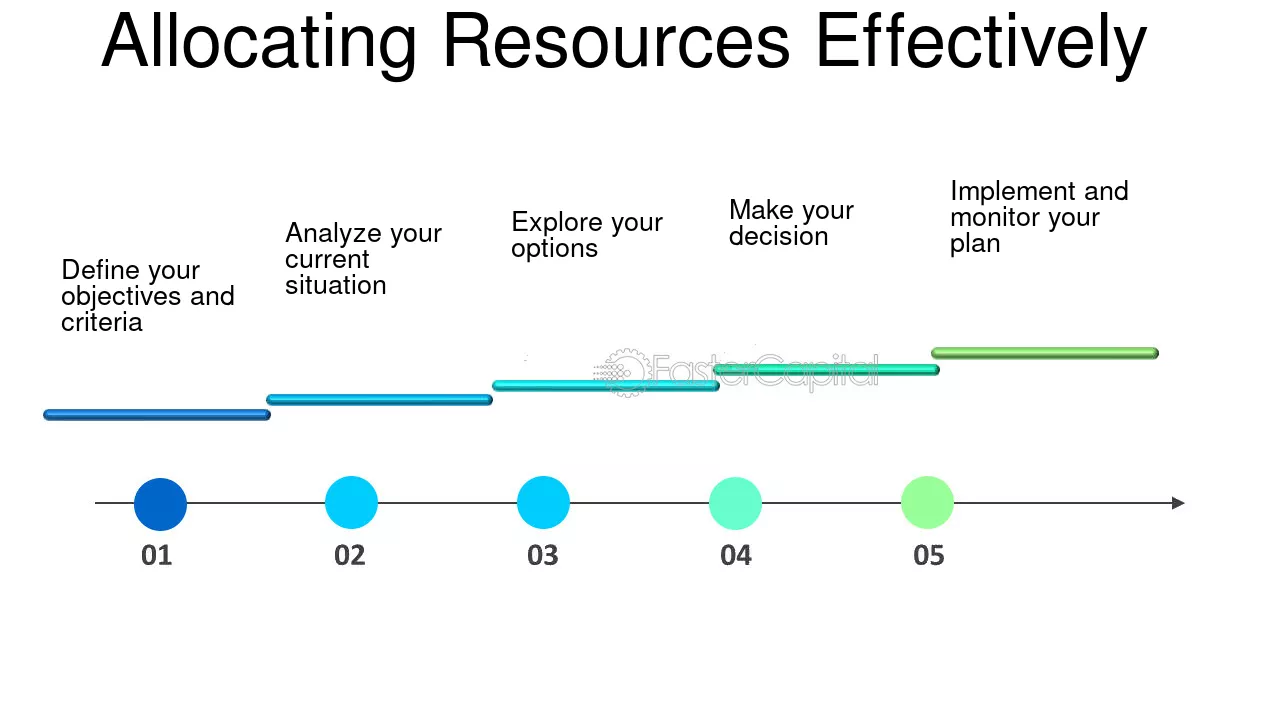 Allocating Resources Effectively

Define your objectives and criteria

Analyze your current situation

Explore your options

Make your decision

Implement and monitor your plan

FasterCapital

01

02

03

04

05